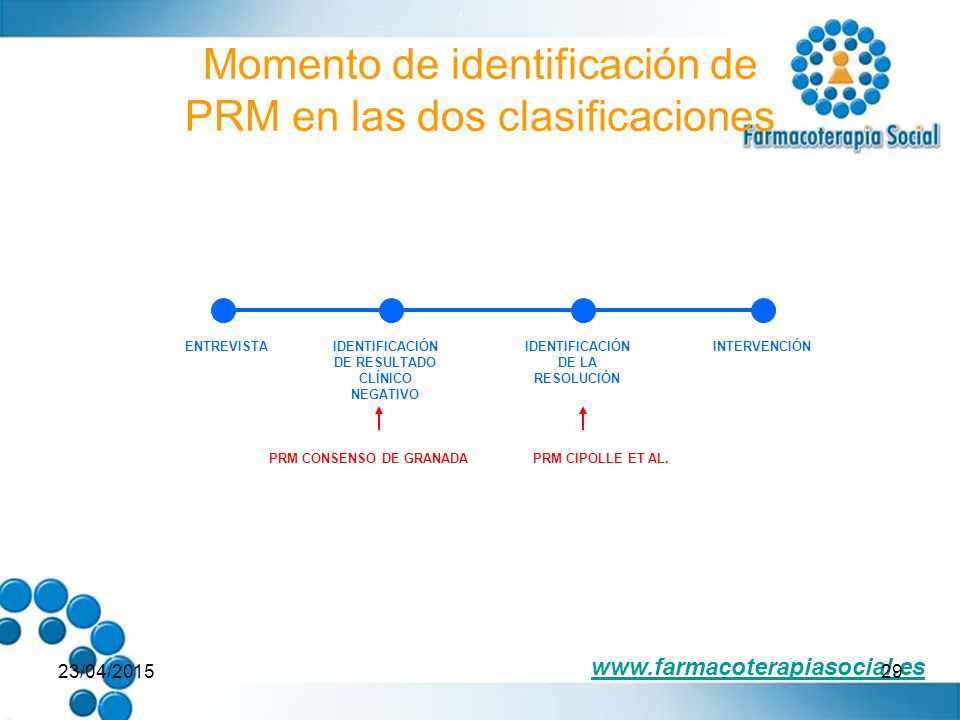 Momento de identificación de PRM en las dos clasificaciones

Farmacoterapia Social

ENTREVISTA

IDENTIFICACIÓN DE RESULTADO CLÍNICO NEGATIVO

IDENTIFICACIÓN DE LA RESOLUCIÓN

INTERVENCIÓN

PRM CONSENSO DE GRANADA

PRM CIPOLLE ET AL.

23/04/2015

www.farmacoterapiasocial.es

29